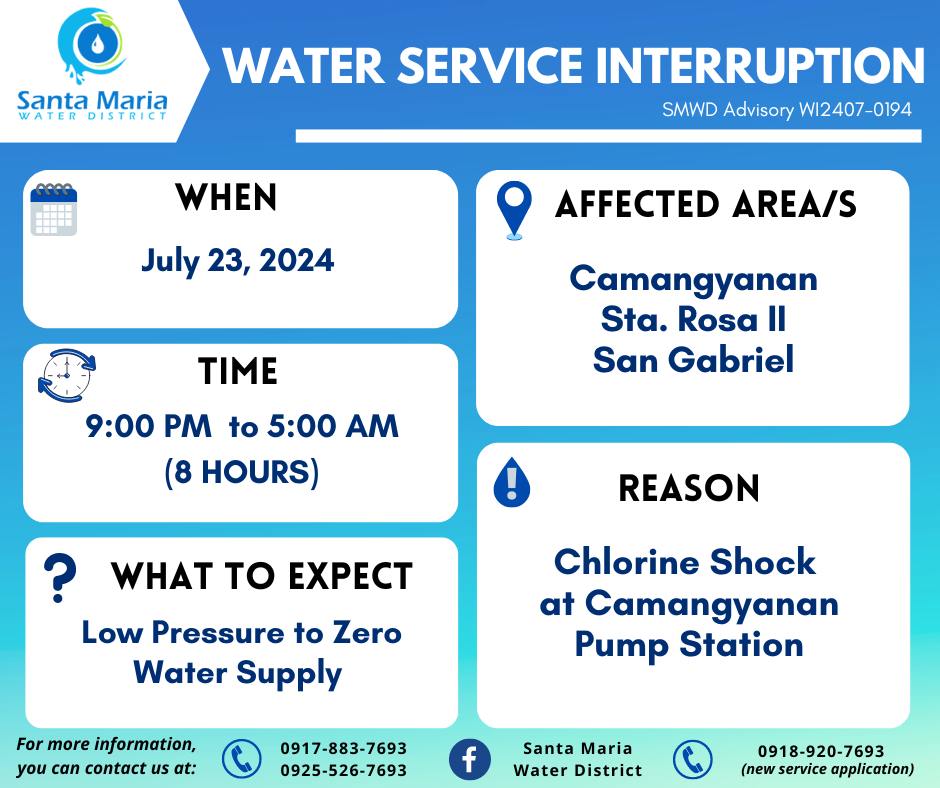 Santa Maria
WATER DISTRICT

WATER SERVICE INTERRUPTION
SMWD Advisory WI2407-0194

WHEN
July 23, 2024

TIME
9:00 PM to 5:00 AM
(8 HOURS)

? WHAT TO EXPECT
Low Pressure to Zero Water Supply

AFFECTED AREA/S
Camangyanan
Sta. Rosa II
San Gabriel

REASON
Chlorine Shock at Camangyanan Pump Station

For more information, you can contact us at:
0917-883-7693
0925-526-7693
Santa Maria Water District
0918-920-7693
(new service application)